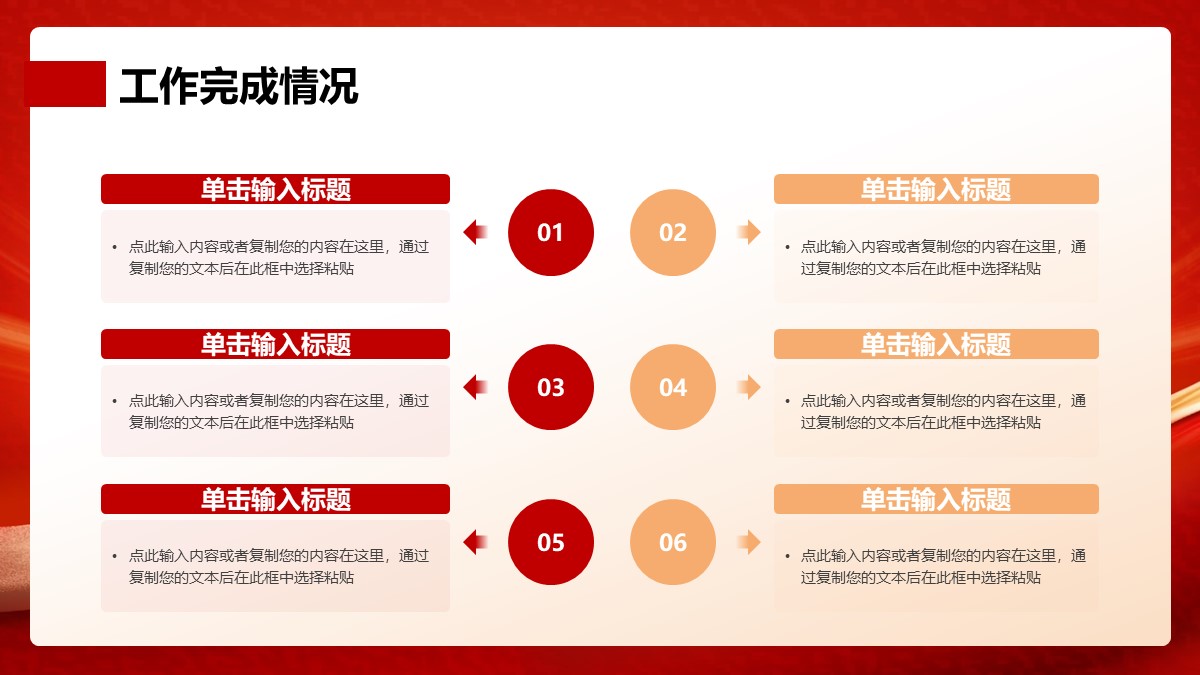 工作完成情况

单击输入标题

• 点此输入内容或者复制您的内容在这里，通过复制您的文本后在此框中选择粘贴

01

02

单击输入标题

• 点此输入内容或者复制您的内容在这里，通过复制您的文本后在此框中选择粘贴

单击输入标题

• 点此输入内容或者复制您的内容在这里，通过复制您的文本后在此框中选择粘贴

03

04

单击输入标题

• 点此输入内容或者复制您的内容在这里，通过复制您的文本后在此框中选择粘贴

单击输入标题

• 点此输入内容或者复制您的内容在这里，通过复制您的文本后在此框中选择粘贴

05

06

单击输入标题

• 点此输入内容或者复制您的内容在这里，通过复制您的文本后在此框中选择粘贴